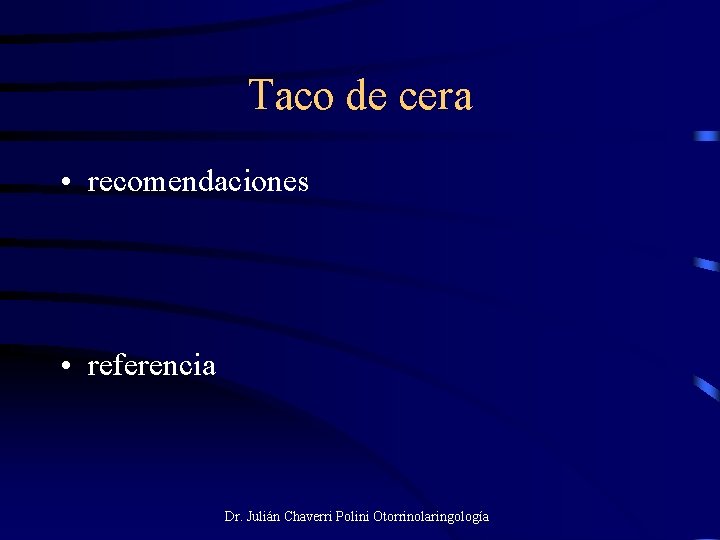 Taco de cera

• recomendaciones

• referencia

Dr. Julián Chaverri Polini Otorrinolaringología